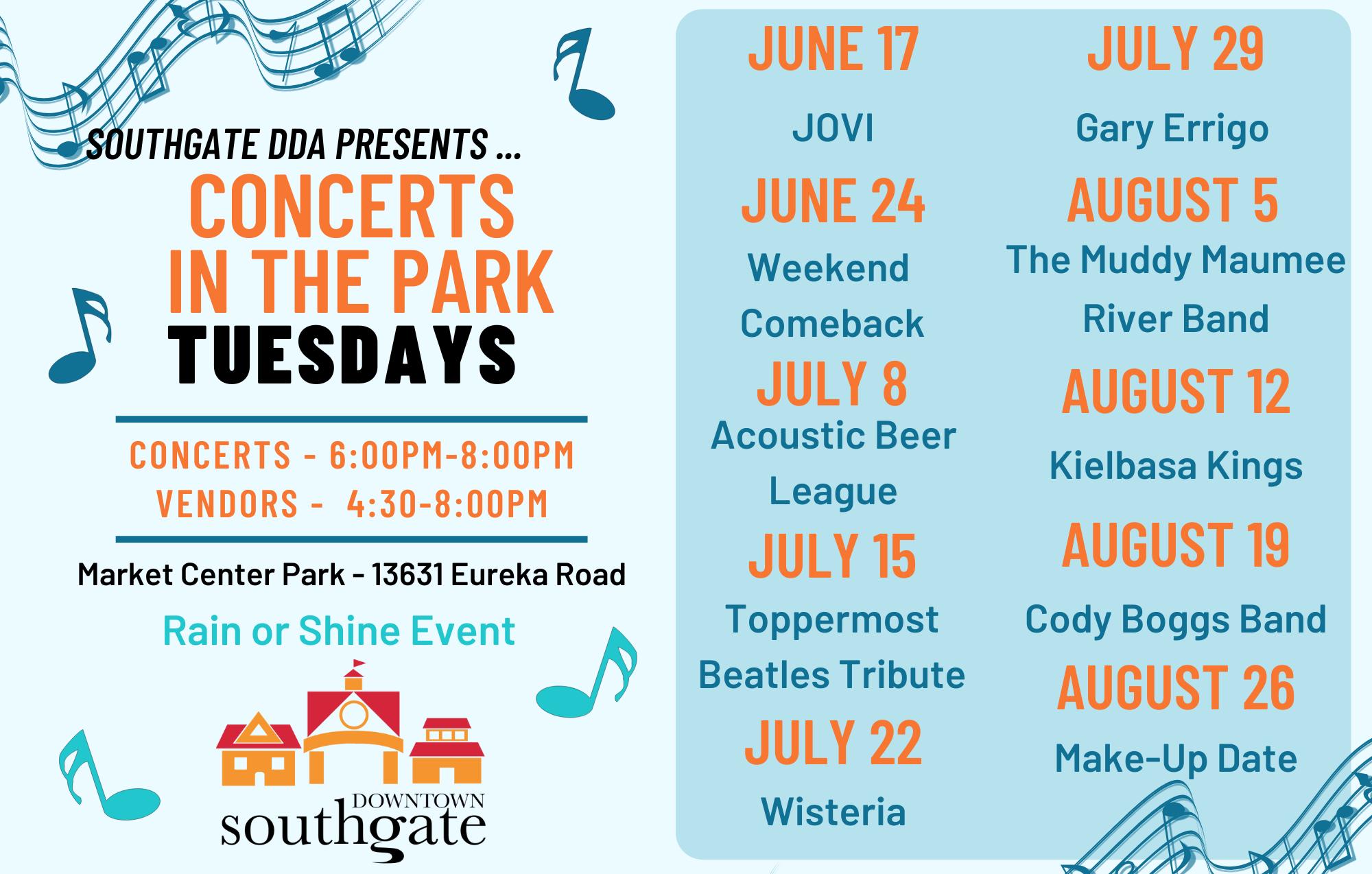 SOUTHGATE DDA PRESENTS ...

CONCERTS IN THE PARK

TUESDAYS

CONCERTS - 6:00PM-8:00PM
VENDORS - 4:30-8:00PM

Market Center Park - 13631 Eureka Road

Rain or Shine Event

DOWNTOWN
southgate

JUNE 17
JOVI

JUNE 24
Weekend Comeback

JULY 8
Acoustic Beer League

JULY 15
Toppermost Beatles Tribute

JULY 22
Wisteria

JULY 29
Gary Errigo

AUGUST 5
The Muddy Maumee River Band

AUGUST 12
Kielbasa Kings

AUGUST 19
Cody Boggs Band

AUGUST 26
Make-Up Date